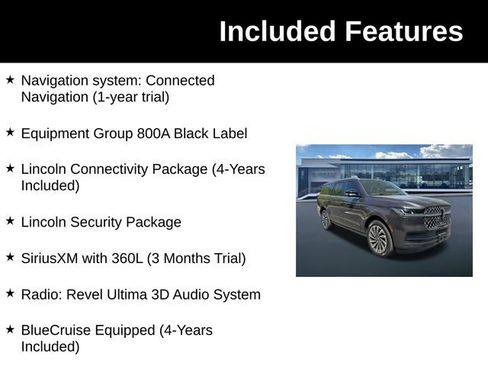 Included Features

★ Navigation system: Connected Navigation (1-year trial)

★ Equipment Group 800A Black Label

★ Lincoln Connectivity Package (4-Years Included)

★ Lincoln Security Package

★ SiriusXM with 360L (3 Months Trial)

★ Radio: Revel Ultima 3D Audio System

★ BlueCruise Equipped (4-Years Included)